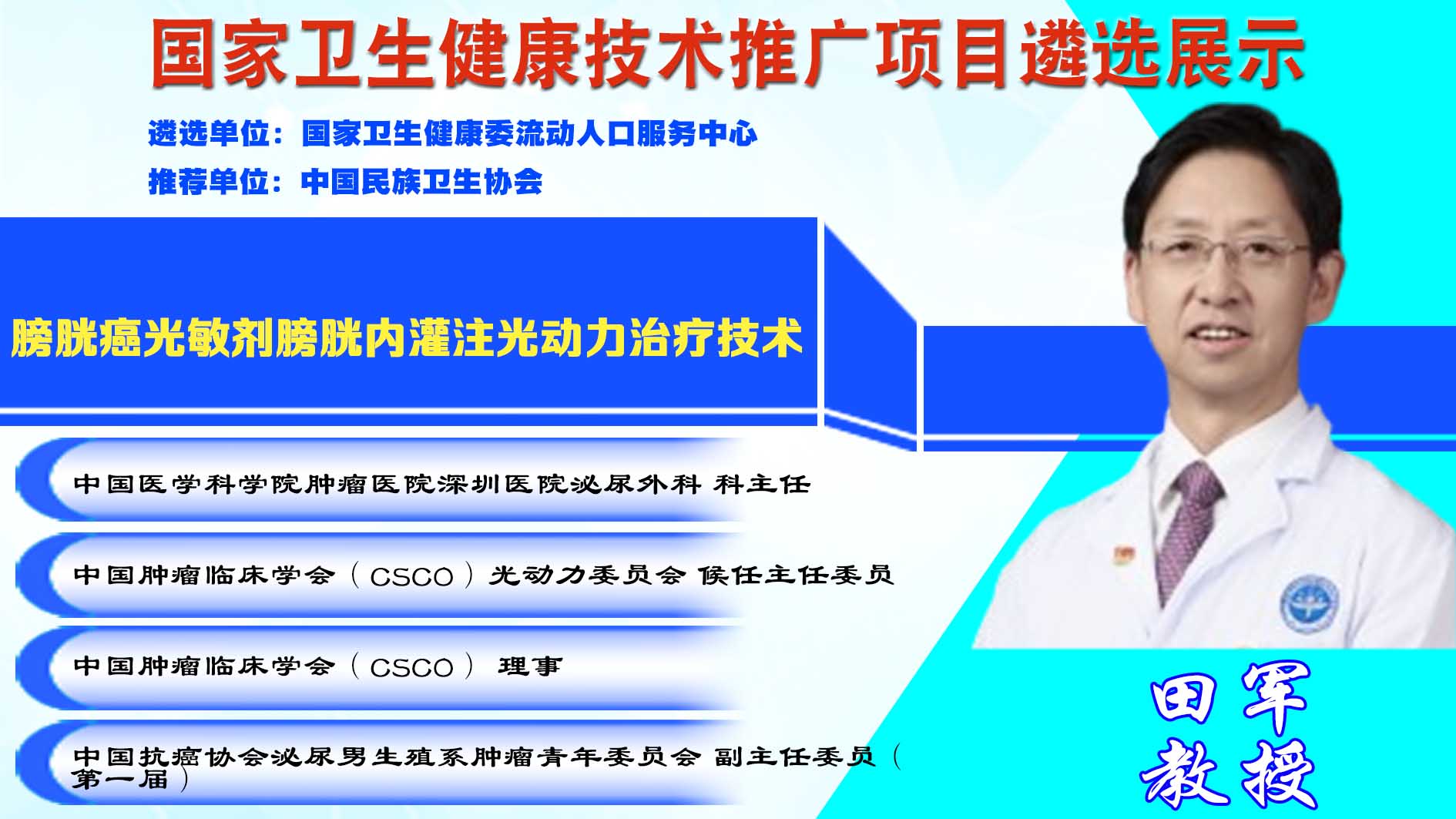 国家卫生健康技术推广项目遴选展示

遴选单位：国家卫生健康委流动人口服务中心

推荐单位：中国民族卫生协会

膀胱癌光敏剂膀胱内灌注光动力治疗技术

中国医学科学院肿瘤医院深圳医院泌尿外科 科主任

中国肿瘤临床学会（CSCO）光动力委员会 候任主任委员

中国肿瘤临床学会（CSCO） 理事

中国抗癌协会泌尿男生殖系肿瘤青年委员会 副主任委员（第一届）

田军
教授